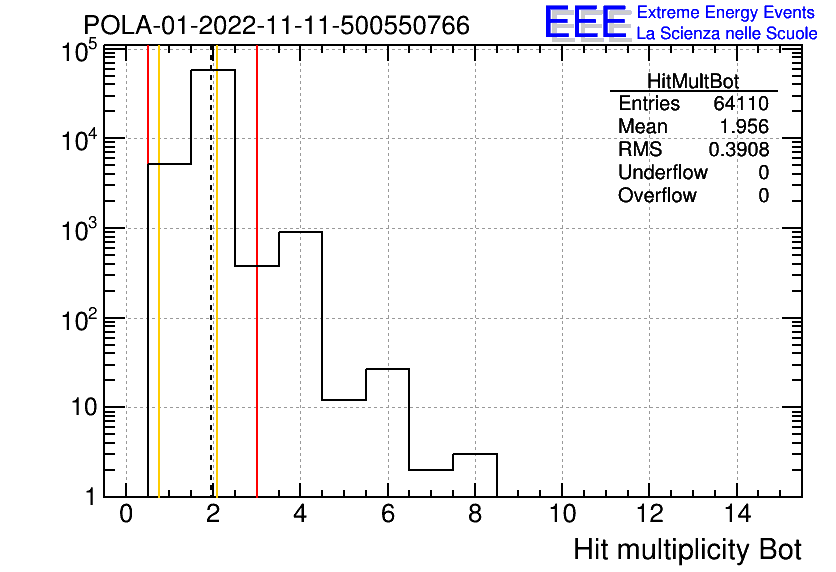 POLA-01-2022-11-11-500550766

EEE Extreme Energy Events
La Scienza nelle Scuole

| HitMultBot | |
|---|---|
| Entries | 64110 |
| Mean | 1.956 |
| RMS | 0.3908 |
| Underflow | 0 |
| Overflow | 0 |

$10^5$
$10^4$
$10^3$
$10^2$
10
1

0 2 4 6 8 10 12 14

Hit multiplicity Bot